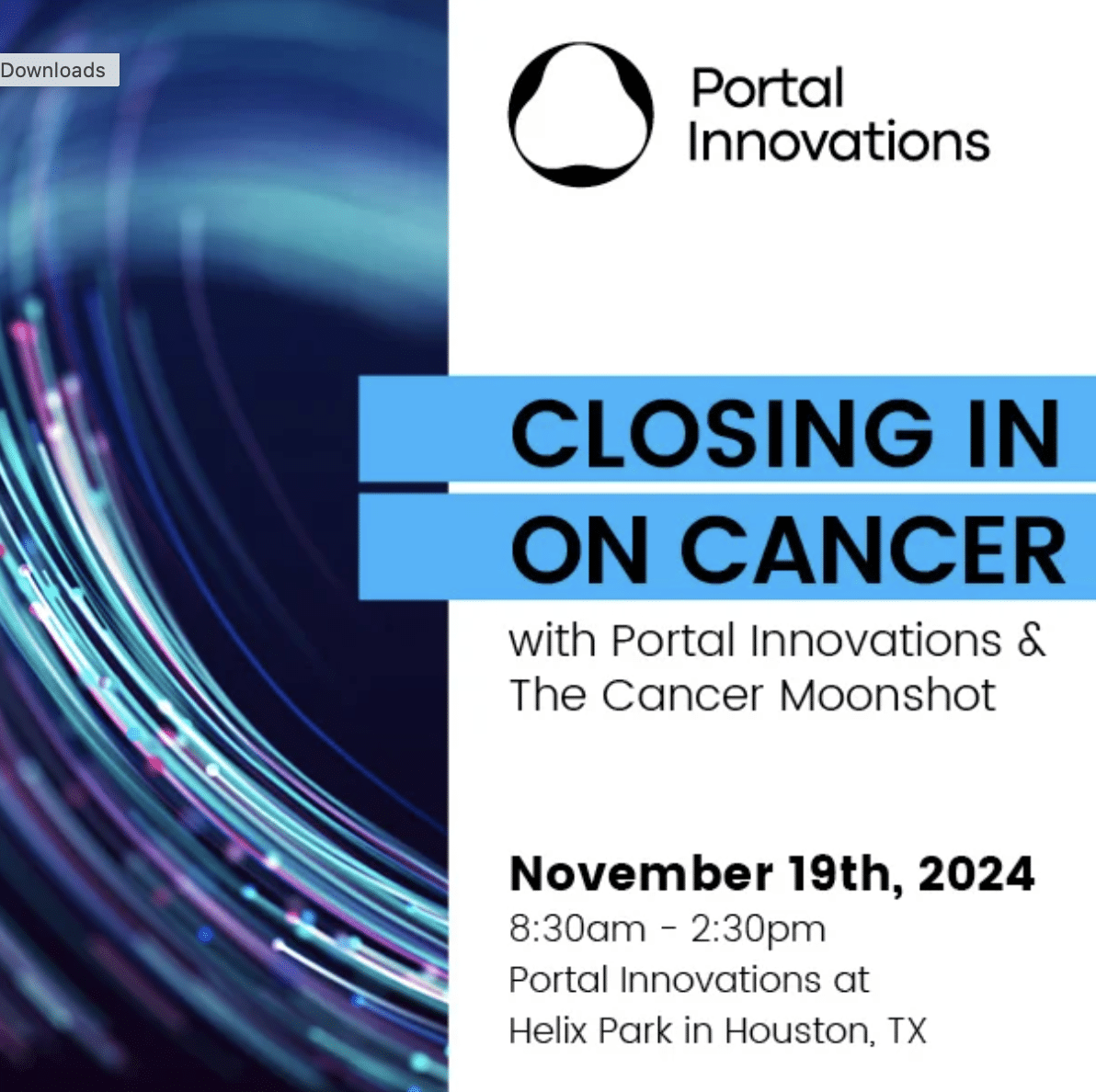 Downloads

Portal Innovations

CLOSING IN ON CANCER

with Portal Innovations & The Cancer Moonshot

November 19th, 2024
8:30am - 2:30pm
Portal Innovations at
Helix Park in Houston, TX